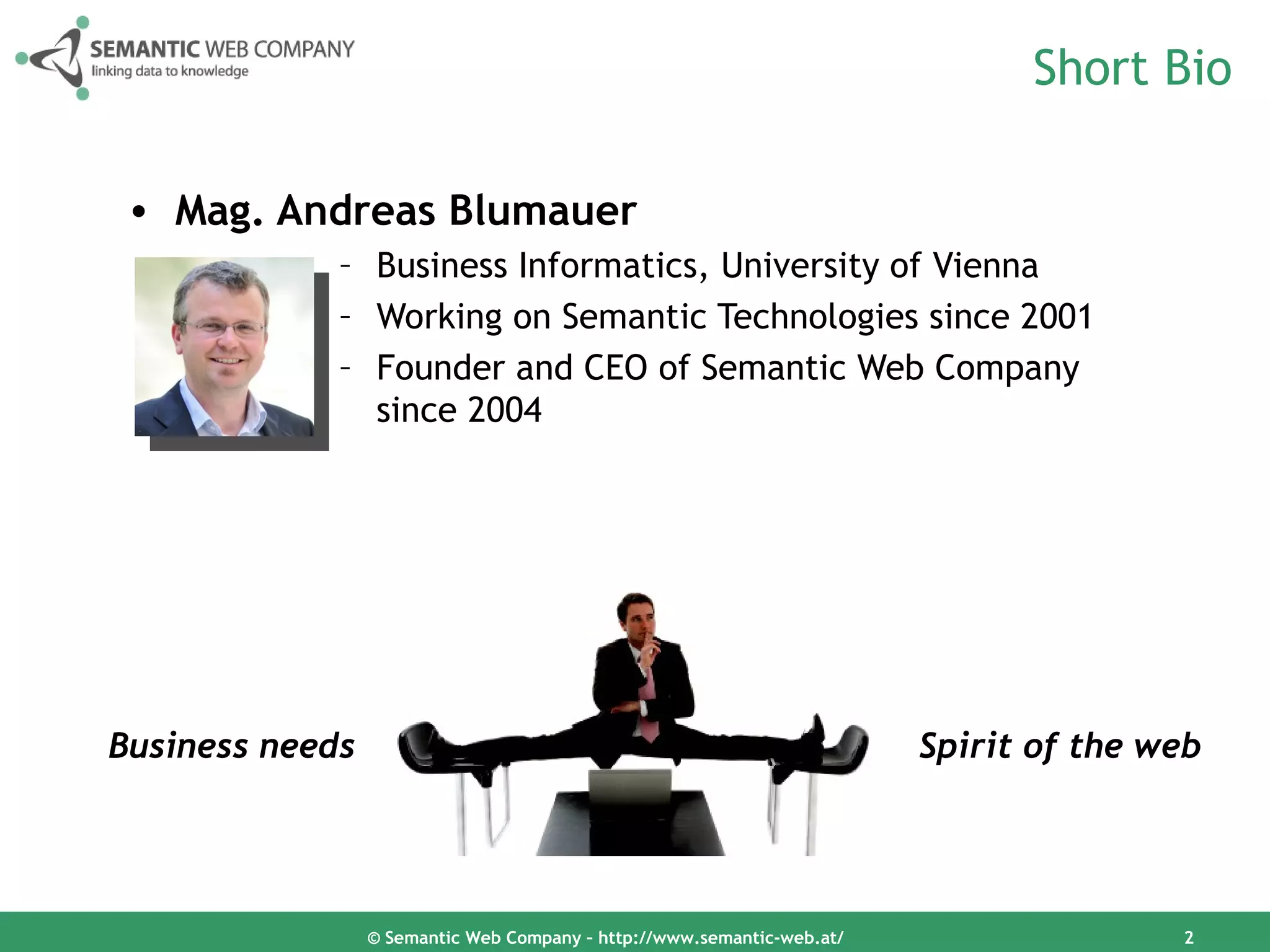 SEMANTIC WEB COMPANY
linking data to knowledge

Short Bio

• Mag. Andreas Blumauer
– Business Informatics, University of Vienna
– Working on Semantic Technologies since 2001
– Founder and CEO of Semantic Web Company since 2004

Business needs

Spirit of the web

© Semantic Web Company – http://www.semantic-web.at/

2